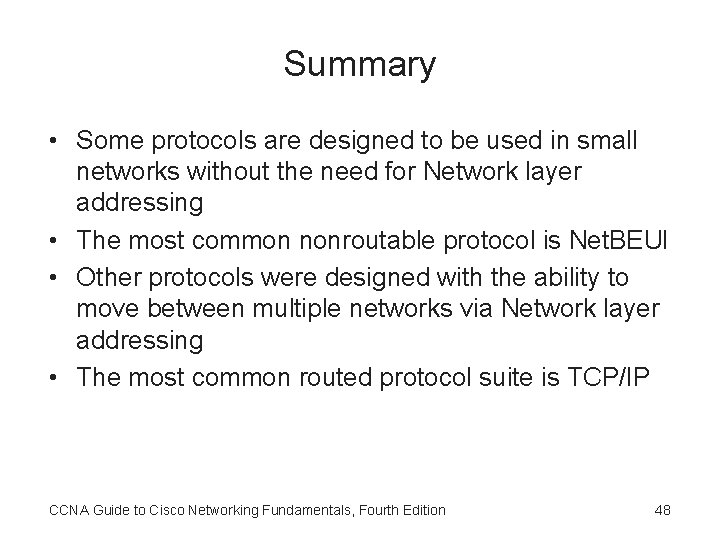 Summary

• Some protocols are designed to be used in small networks without the need for Network layer addressing
• The most common nonroutable protocol is NetBEUI
• Other protocols were designed with the ability to move between multiple networks via Network layer addressing
• The most common routed protocol suite is TCP/IP

CCNA Guide to Cisco Networking Fundamentals, Fourth Edition

48